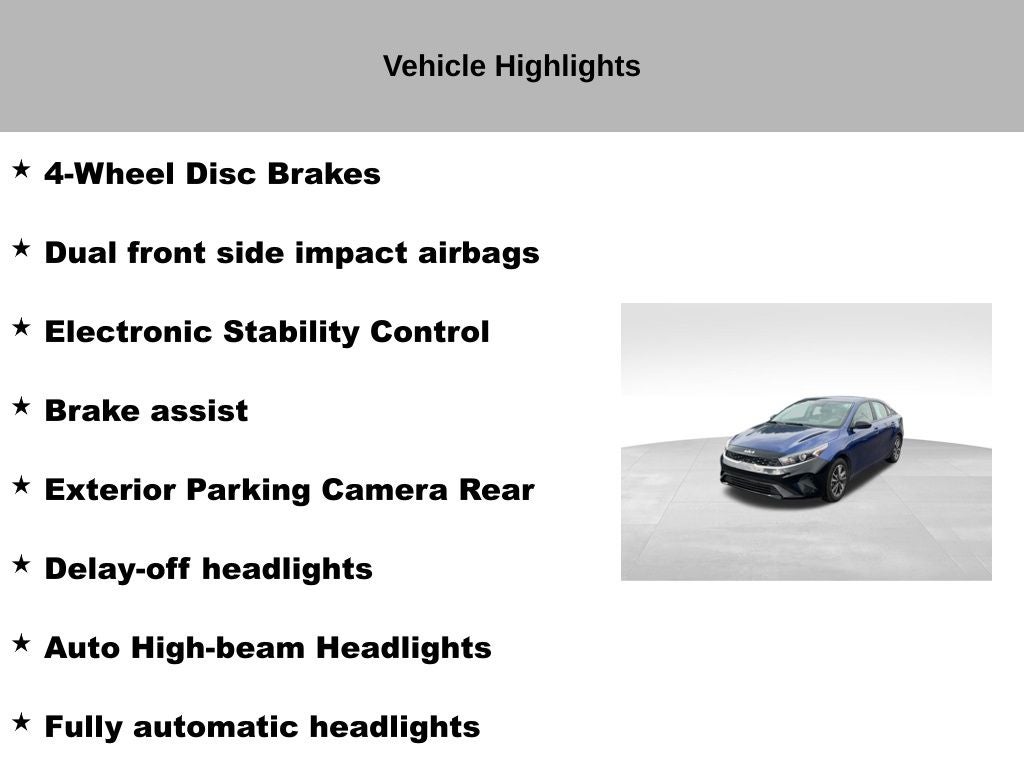 Vehicle Highlights

★ 4-Wheel Disc Brakes

★ Dual front side impact airbags

★ Electronic Stability Control

★ Brake assist

★ Exterior Parking Camera Rear

★ Delay-off headlights

★ Auto High-beam Headlights

★ Fully automatic headlights